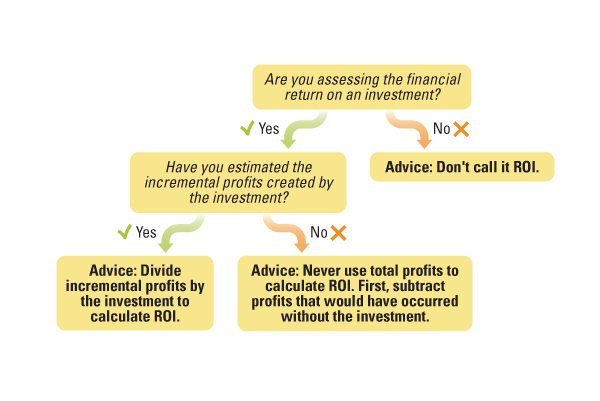 Are you assessing the financial return on an investment?

Yes

No

Have you estimated the incremental profits created by the investment?

Advice: Don't call it ROI.

Yes

No

Advice: Divide incremental profits by the investment to calculate ROI.

Advice: Never use total profits to calculate ROI. First, subtract profits that would have occurred without the investment.